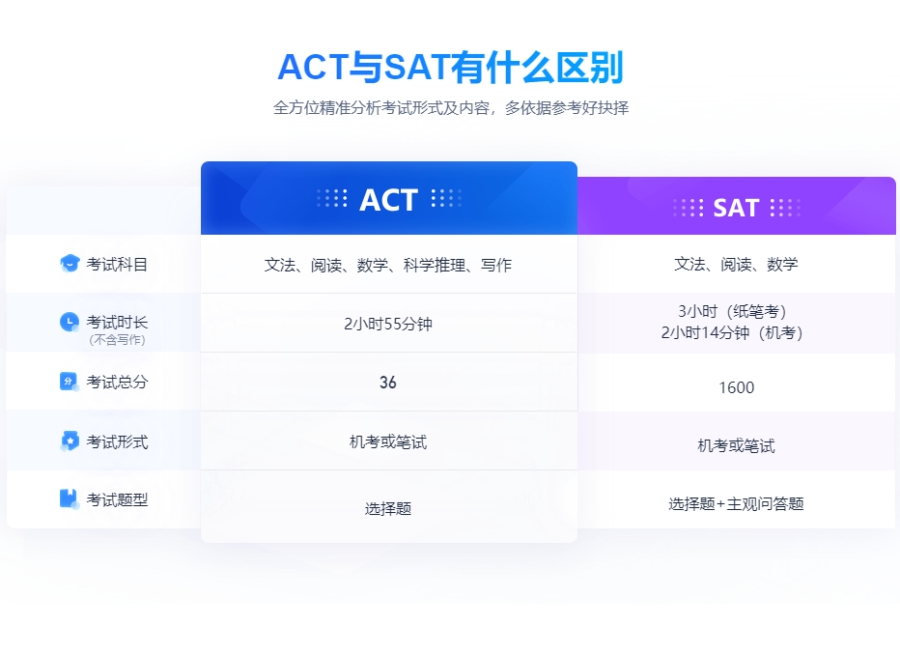 ACT与SAT有什么区别

全方位精准分析考试形式及内容，多依据参考好抉择

| | ACT | SAT |
|---|---|---|
| 考试科目 | 文法、阅读、数学、科学推理、写作 | 文法、阅读、数学 |
| 考试时长 (不含写作) | 2小时55分钟 | 3小时（纸笔考） 2小时14分钟（机考） |
| 考试总分 | 36 | 1600 |
| 考试形式 | 机考或笔试 | 机考或笔试 |
| 考试题型 | 选择题 | 选择题+主观问答题 |